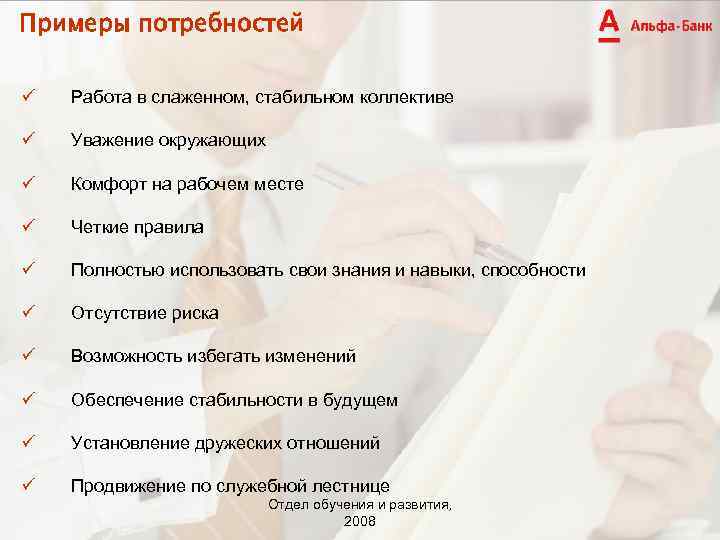 Примеры потребностей

А Альфа-Банк

✓ Работа в слаженном, стабильном коллективе

✓ Уважение окружающих

✓ Комфорт на рабочем месте

✓ Четкие правила

✓ Полностью использовать свои знания и навыки, способности

✓ Отсутствие риска

✓ Возможность избегать изменений

✓ Обеспечение стабильности в будущем

✓ Установление дружеских отношений

✓ Продвижение по служебной лестнице

Отдел обучения и развития, 2008